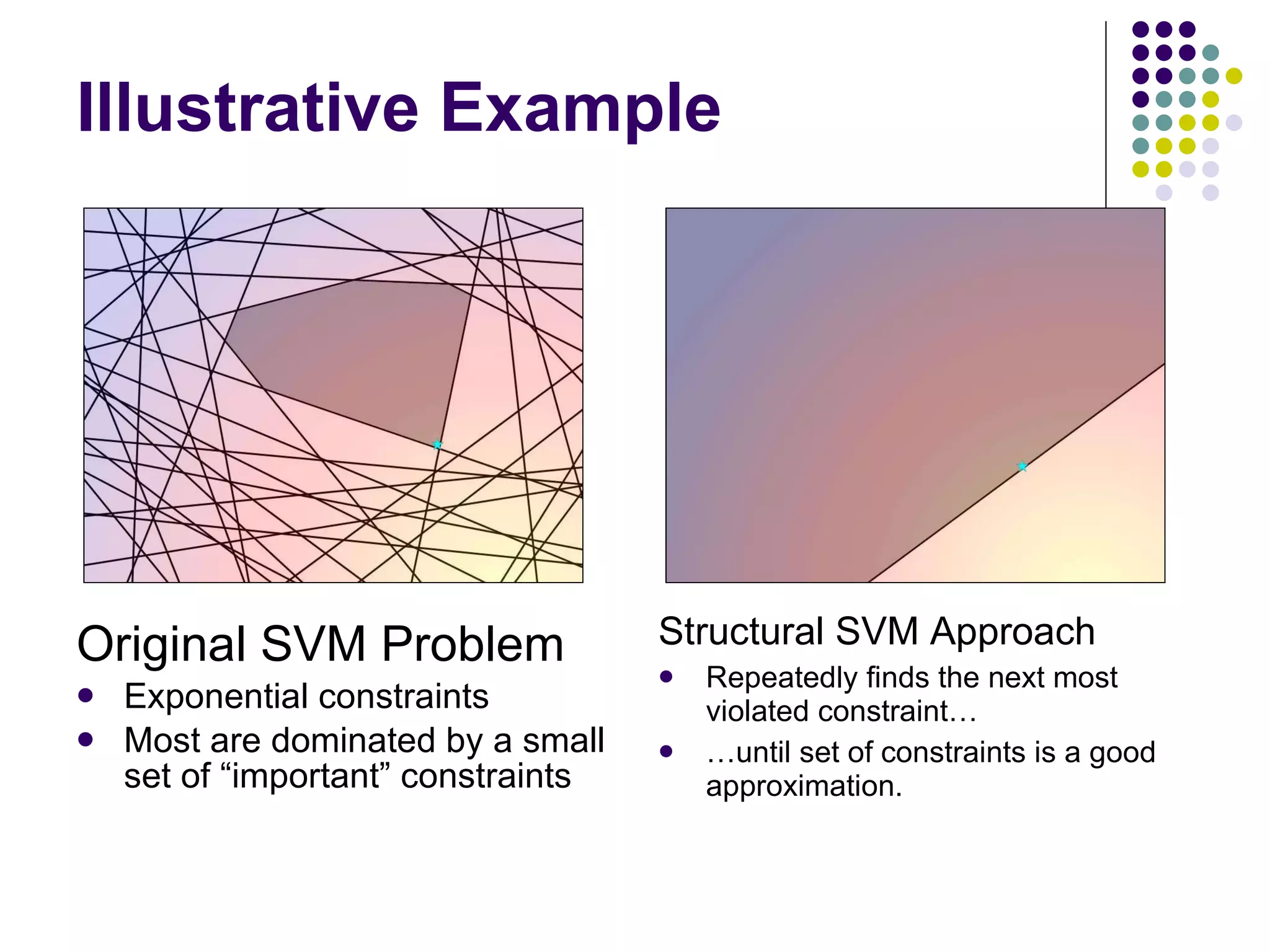 Illustrative Example

Original SVM Problem

- Exponential constraints
- Most are dominated by a small set of “important” constraints

Structural SVM Approach

- Repeatedly finds the next most violated constraint…
- …until set of constraints is a good approximation.